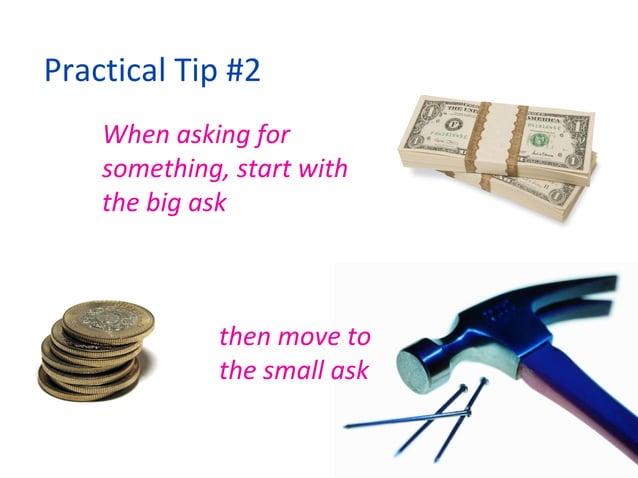 Practical Tip #2

When asking for something, start with the big ask

then move to the small ask